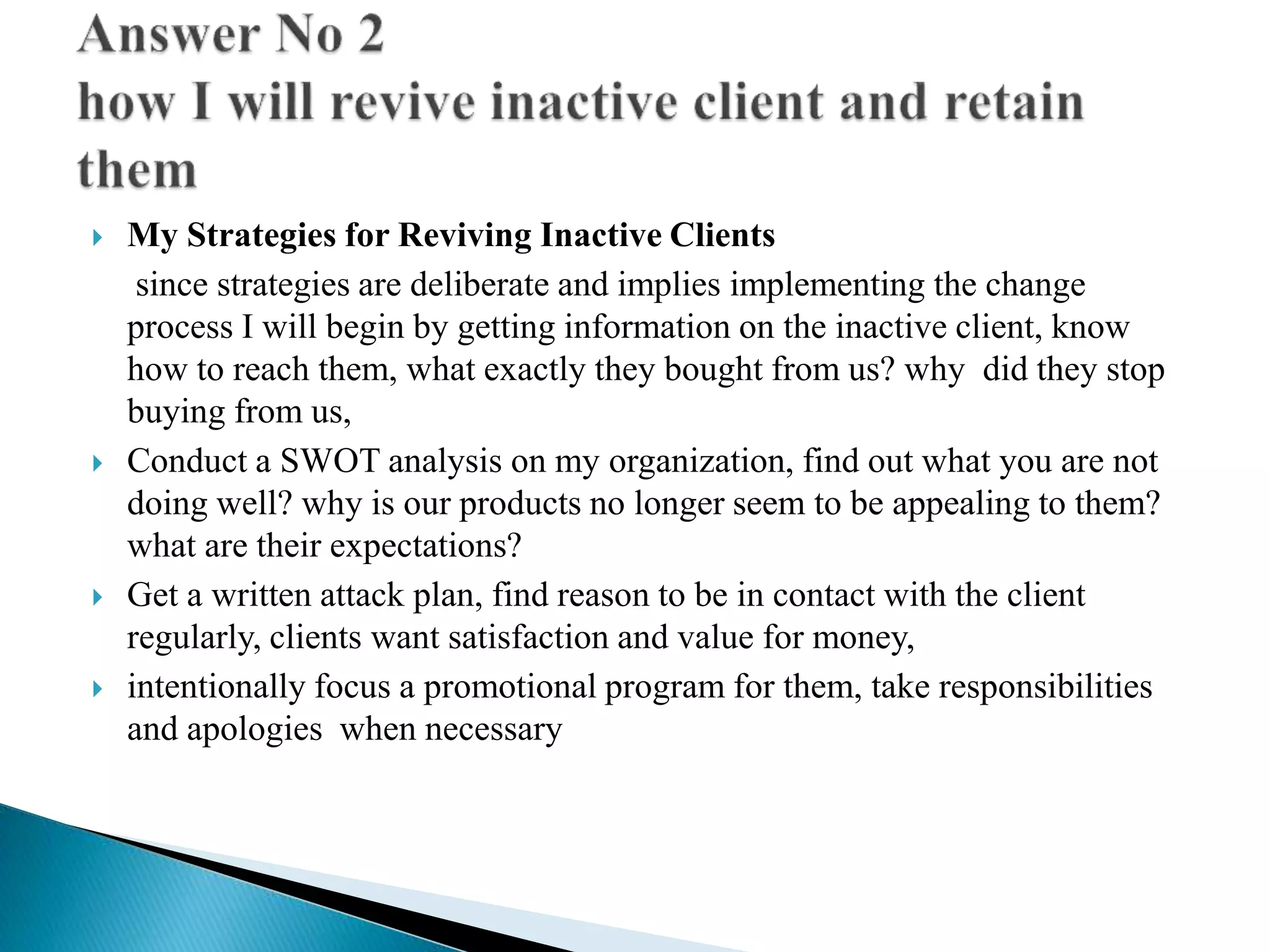 Answer No 2
how I will revive inactive client and retain them

My Strategies for Reviving Inactive Clients
since strategies are deliberate and implies implementing the change process I will begin by getting information on the inactive client, know how to reach them, what exactly they bought from us? why did they stop buying from us,

Conduct a SWOT analysis on my organization, find out what you are not doing well? why is our products no longer seem to be appealing to them? what are their expectations?

Get a written attack plan, find reason to be in contact with the client regularly, clients want satisfaction and value for money,

intentionally focus a promotional program for them, take responsibilities and apologies when necessary